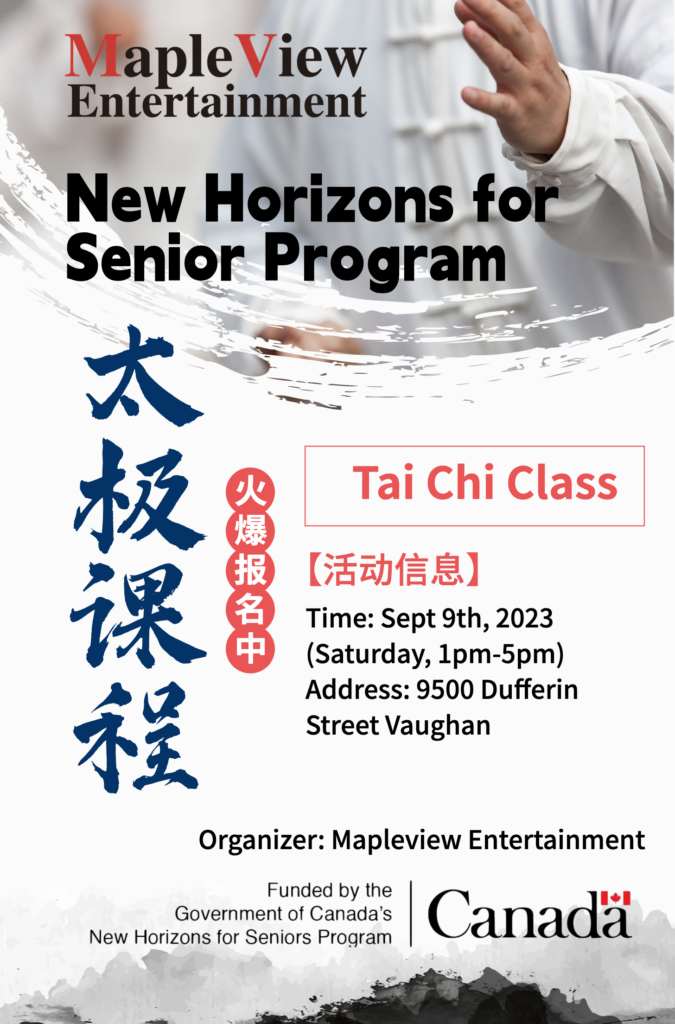 MapleView Entertainment

New Horizons for Senior Program

太极课程

火爆报名中

Tai Chi Class

【活动信息】

Time: Sept 9th, 2023 (Saturday, 1pm-5pm)
Address: 9500 Dufferin Street Vaughan

Organizer: Mapleview Entertainment

Funded by the Government of Canada's New Horizons for Seniors Program

Canada